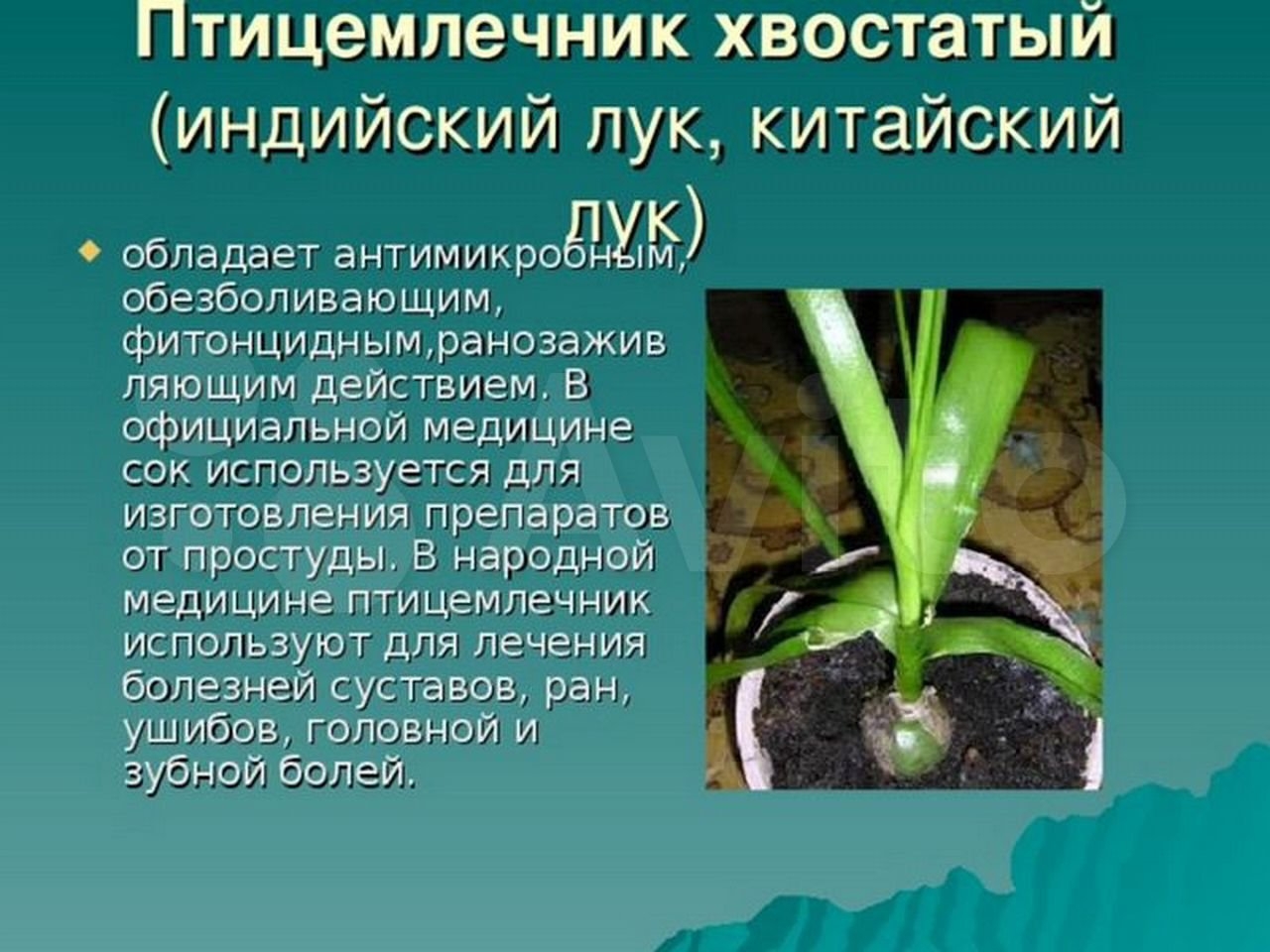 Птицемлечник хвостатый (индийский лук, китайский лук)

обладает антимикробным, обезболивающим, фитонцидным,ранозаживляющим действием. В официальной медицине сок используется для изготовления препаратов от простуды. В народной медицине птицемлечник используют для лечения болезней суставов, ран, ушибов, головной и зубной болей.

Avito